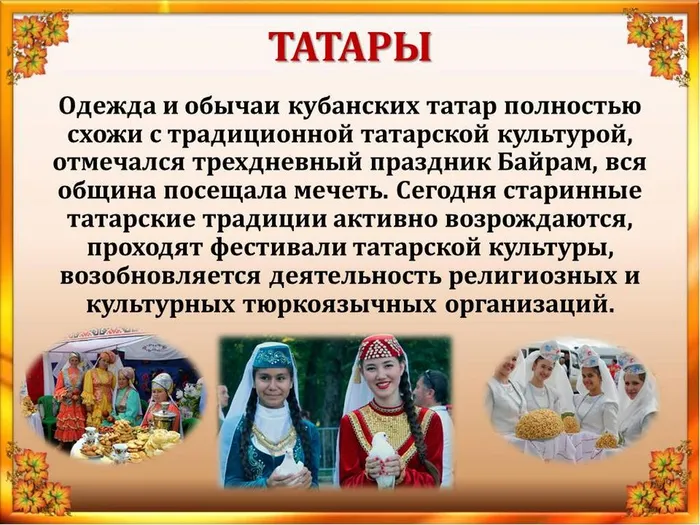 ТАТАРЫ

Одежда и обычаи кубанских татар полностью схожи с традиционной татарской культурой, отмечался трехдневный праздник Байрам, вся община посещала мечеть. Сегодня старинные татарские традиции активно возрождаются, проходят фестивали татарской культуры, возобновляется деятельность религиозных и культурных тюркоязычных организаций.